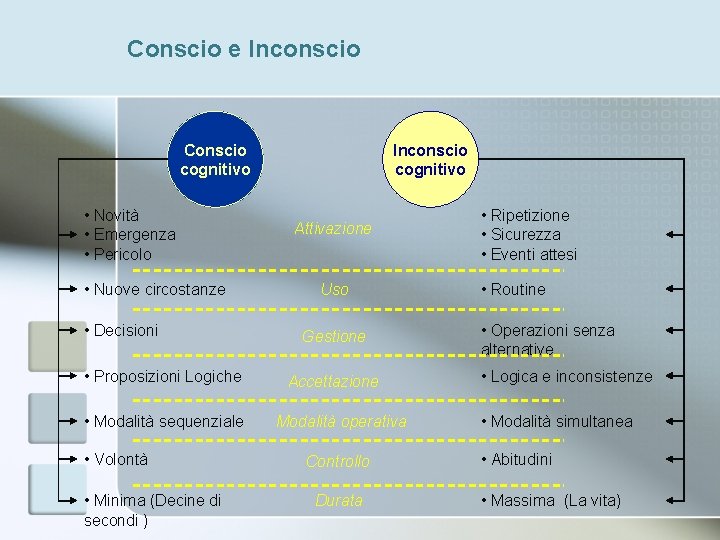 Conscio e Inconscio

Conscio cognitivo

Inconscio cognitivo

• Novità
• Emergenza
• Pericolo

Attivazione

• Ripetizione
• Sicurezza
• Eventi attesi

• Nuove circostanze

Uso

• Routine

• Decisioni

Gestione

• Operazioni senza alternative

• Proposizioni Logiche

Accettazione

• Logica e inconsistenze

• Modalità sequenziale

Modalità operativa

• Modalità simultanea

• Volontà

Controllo

• Abitudini

• Minima (Decine di secondi )

Durata

• Massima (La vita)